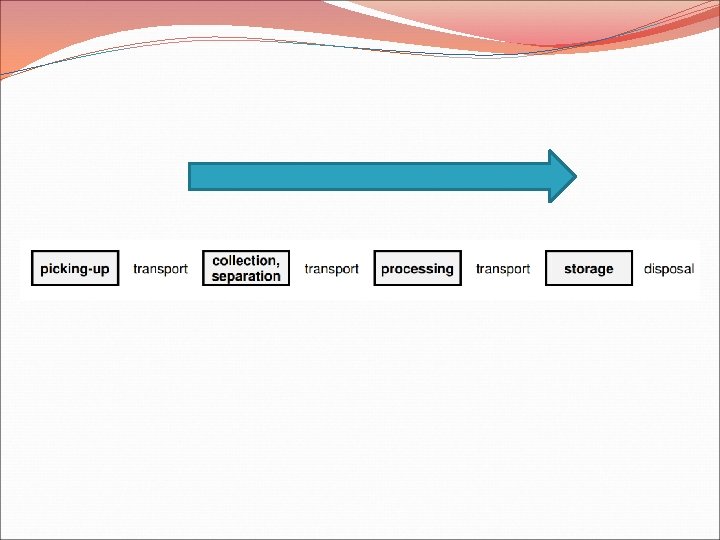 picking-up transport collection, separation transport processing transport storage disposal